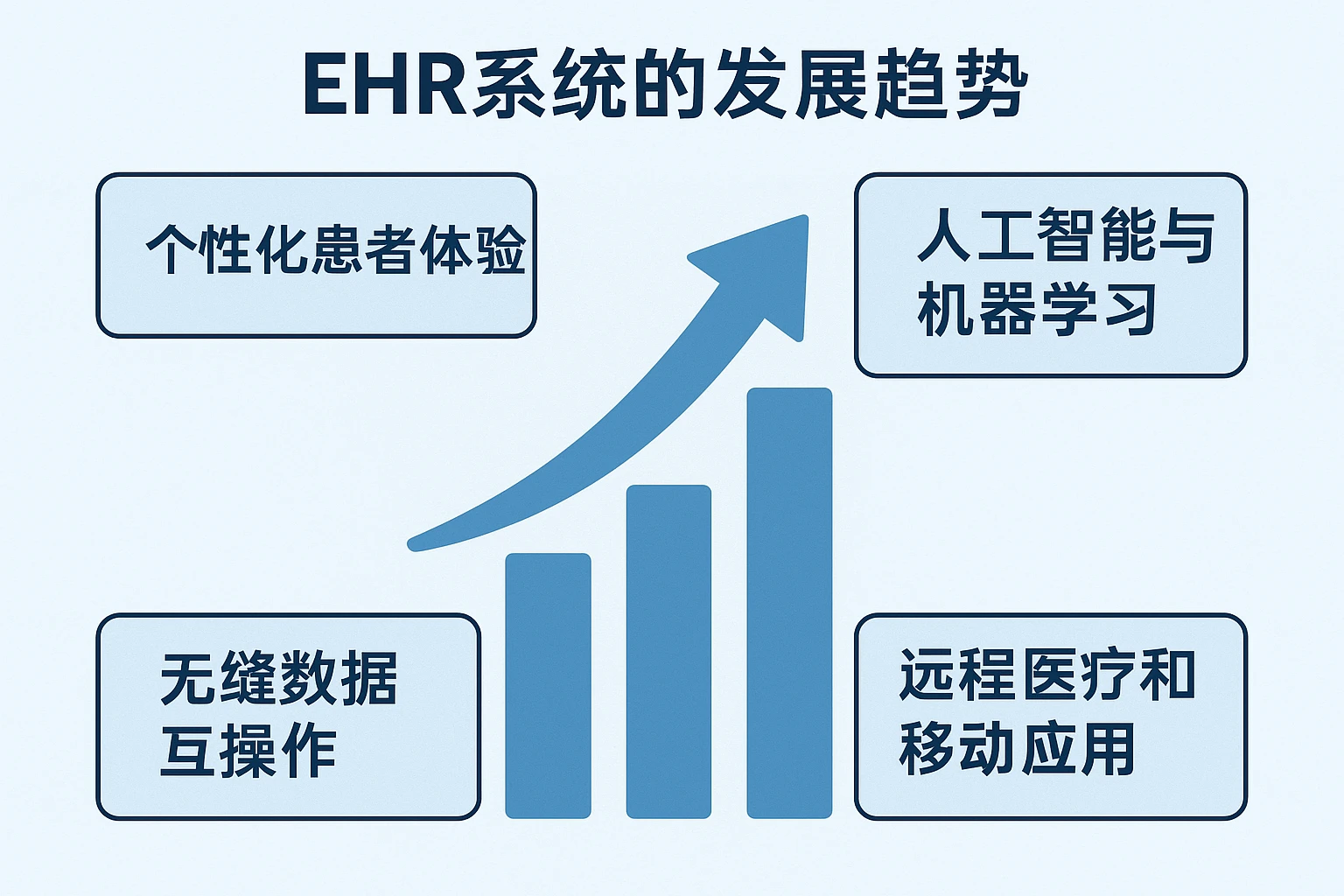 EHR系统的发展趋势

个性化患者体验

人工智能与机器学习

无缝数据互操作

远程医疗和移动应用